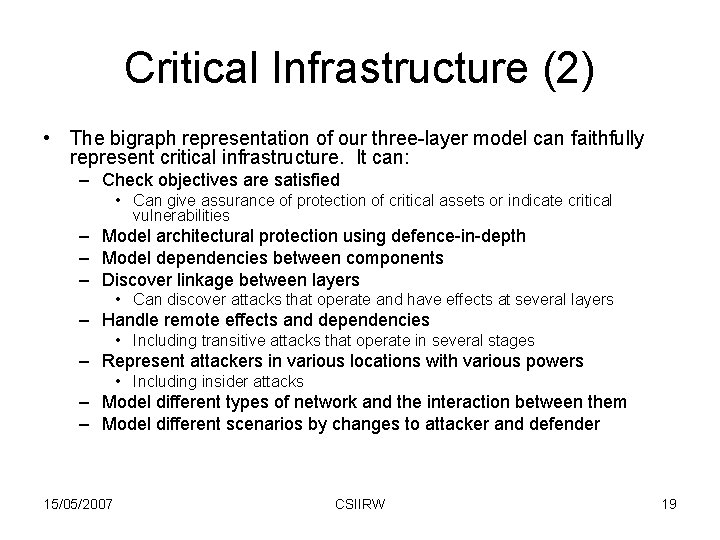 Critical Infrastructure (2)

• The bigraph representation of our three-layer model can faithfully represent critical infrastructure. It can:
– Check objectives are satisfied
• Can give assurance of protection of critical assets or indicate critical vulnerabilities
– Model architectural protection using defence-in-depth
– Model dependencies between components
– Discover linkage between layers
• Can discover attacks that operate and have effects at several layers
– Handle remote effects and dependencies
• Including transitive attacks that operate in several stages
– Represent attackers in various locations with various powers
• Including insider attacks
– Model different types of network and the interaction between them
– Model different scenarios by changes to attacker and defender

15/05/2007 CSIIRW 19